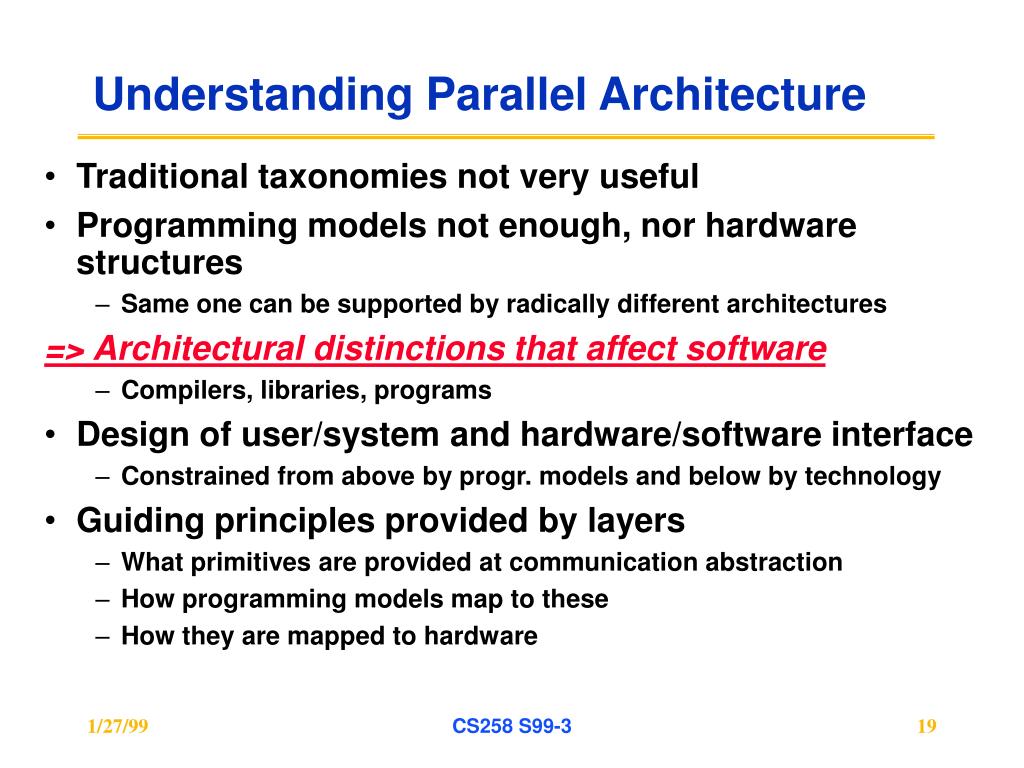 Understanding Parallel Architecture

• Traditional taxonomies not very useful
• Programming models not enough, nor hardware structures
  – Same one can be supported by radically different architectures

=> Architectural distinctions that affect software
  – Compilers, libraries, programs

• Design of user/system and hardware/software interface
  – Constrained from above by progr. models and below by technology

• Guiding principles provided by layers
  – What primitives are provided at communication abstraction
  – How programming models map to these
  – How they are mapped to hardware

1/27/99 CS258 S99-3 19